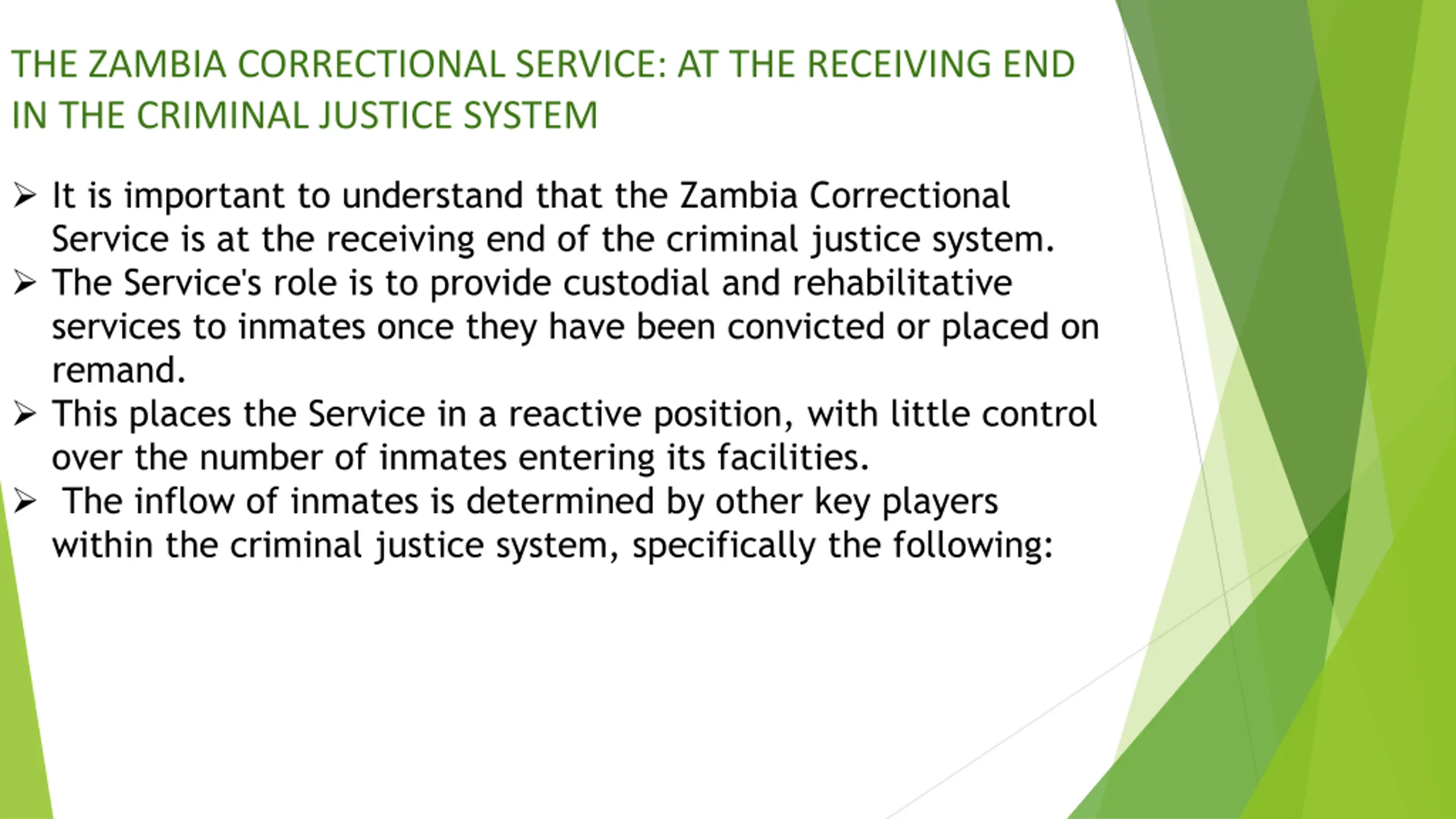 THE ZAMBIA CORRECTIONAL SERVICE: AT THE RECEIVING END IN THE CRIMINAL JUSTICE SYSTEM

➢ It is important to understand that the Zambia Correctional Service is at the receiving end of the criminal justice system.
➢ The Service's role is to provide custodial and rehabilitative services to inmates once they have been convicted or placed on remand.
➢ This places the Service in a reactive position, with little control over the number of inmates entering its facilities.
➢ The inflow of inmates is determined by other key players within the criminal justice system, specifically the following: